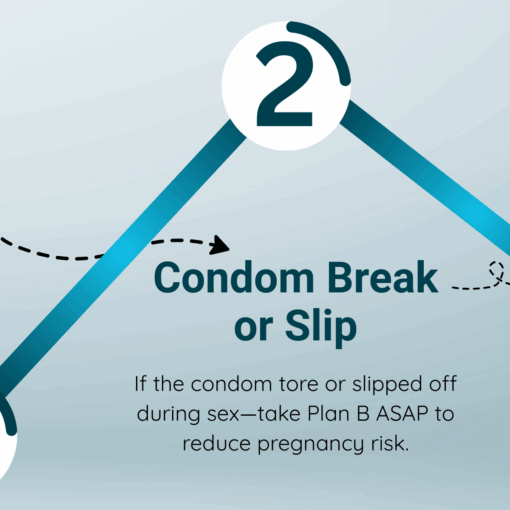 2

Condom Break or Slip

If the condom tore or slipped off during sex—take Plan B ASAP to reduce pregnancy risk.